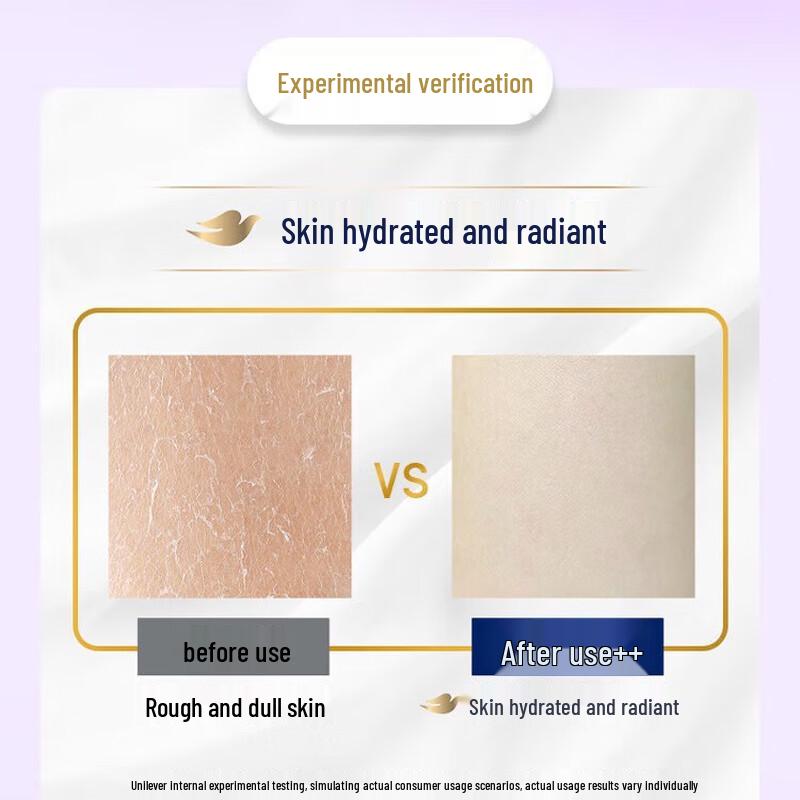 Experimental verification

Skin hydrated and radiant

VS

before use

After use++

Rough and dull skin

Skin hydrated and radiant

Unilever internal experimental testing, simulating actual consumer usage scenarios, actual usage results vary individually